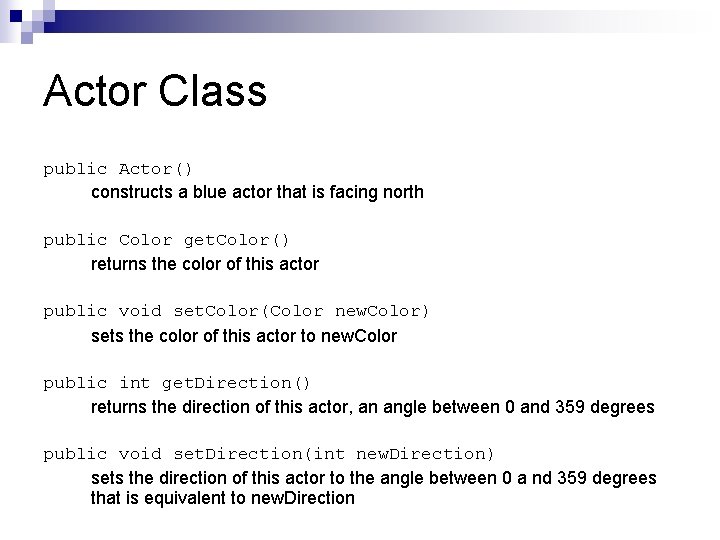 Actor Class

public Actor()
constructs a blue actor that is facing north

public Color getColor()
returns the color of this actor

public void setColor(Color newColor)
sets the color of this actor to newColor

public int getDirection()
returns the direction of this actor, an angle between 0 and 359 degrees

public void setDirection(int newDirection)
sets the direction of this actor to the angle between 0 a nd 359 degrees that is equivalent to newDirection